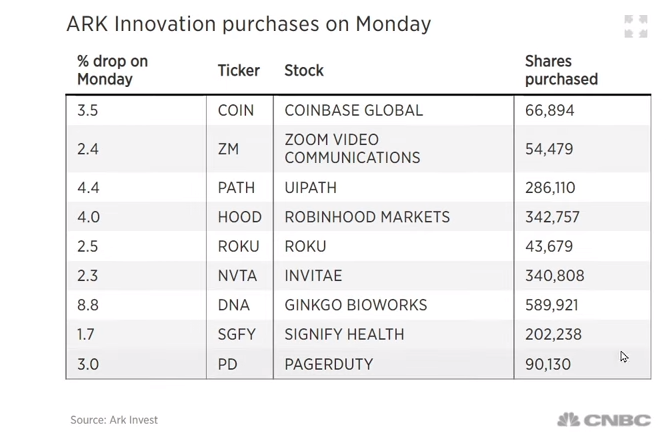 ARK Innovation purchases on Monday

| % drop on Monday | Ticker | Stock | Shares purchased |
|---|---|---|---|
| 3.5 | COIN | COINBASE GLOBAL | 66,894 |
| 2.4 | ZM | ZOOM VIDEO COMMUNICATIONS | 54,479 |
| 4.4 | PATH | UIPATH | 286,110 |
| 4.0 | HOOD | ROBINHOOD MARKETS | 342,757 |
| 2.5 | ROKU | ROKU | 43,679 |
| 2.3 | NVTA | INVITAE | 340,808 |
| 8.8 | DNA | GINKGO BIOWORKS | 589,921 |
| 1.7 | SGFY | SIGNIFY HEALTH | 202,238 |
| 3.0 | PD | PAGERDUTY | 90,130 |

Source: Ark Invest

CNBC